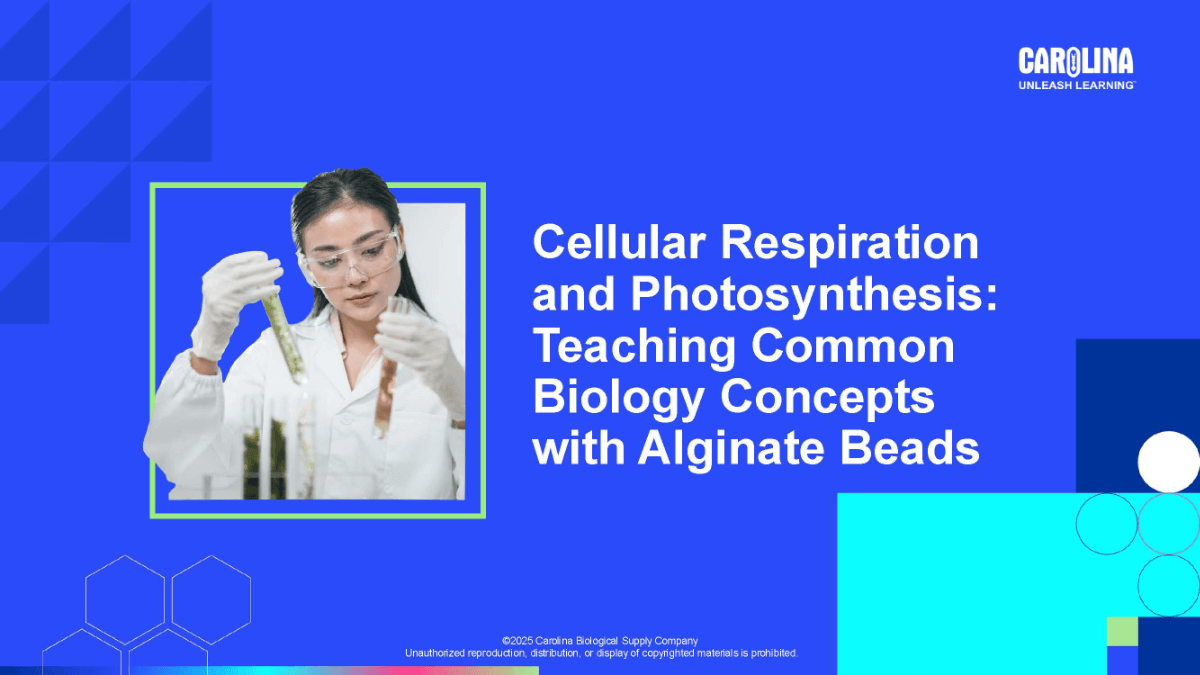 CAROLINA
UNLEASH LEARNING™

Cellular Respiration and Photosynthesis: Teaching Common Biology Concepts with Alginate Beads

©2025 Carolina Biological Supply Company
Unauthorized reproduction, distribution, or display of copyrighted materials is prohibited.